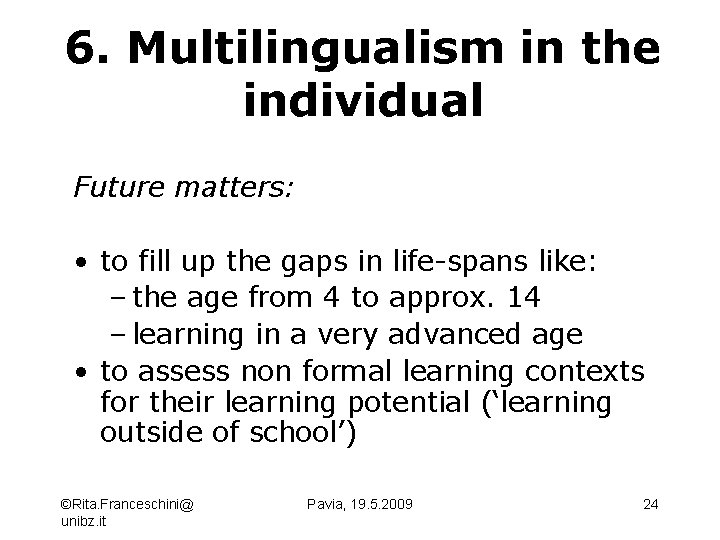 6. Multilingualism in the individual

Future matters:

• to fill up the gaps in life-spans like:
– the age from 4 to approx. 14
– learning in a very advanced age
• to assess non formal learning contexts for their learning potential (‘learning outside of school’)

©Rita.Franceschini@unibz.it

Pavia, 19.5.2009

24